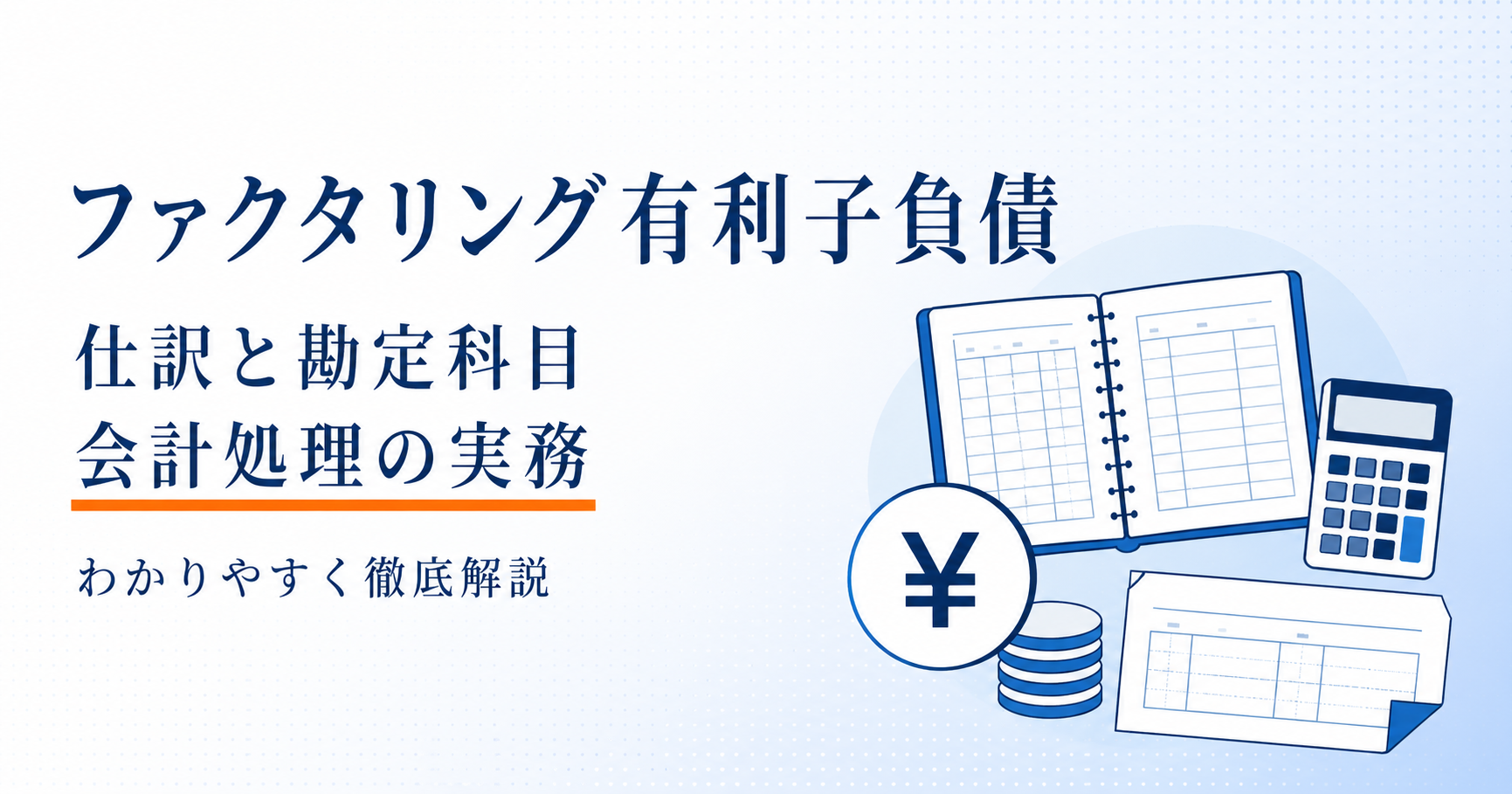 ファクタリング有利子負債

仕訳と勘定科目
会計処理の実務

わかりやすく徹底解説

¥